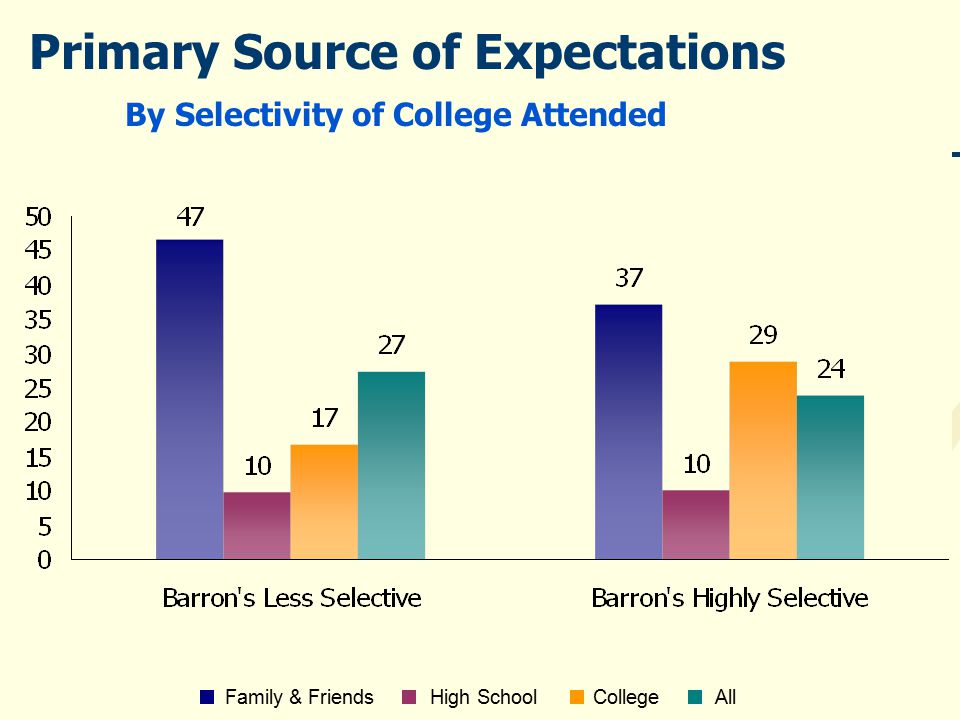 Primary Source of Expectations

By Selectivity of College Attended

50
45
40
35
30
25
20
15
10
5
0

47
10
17
27

37
10
29
24

Barron's Less Selective
Barron's Highly Selective

Family & Friends
High School
College
All